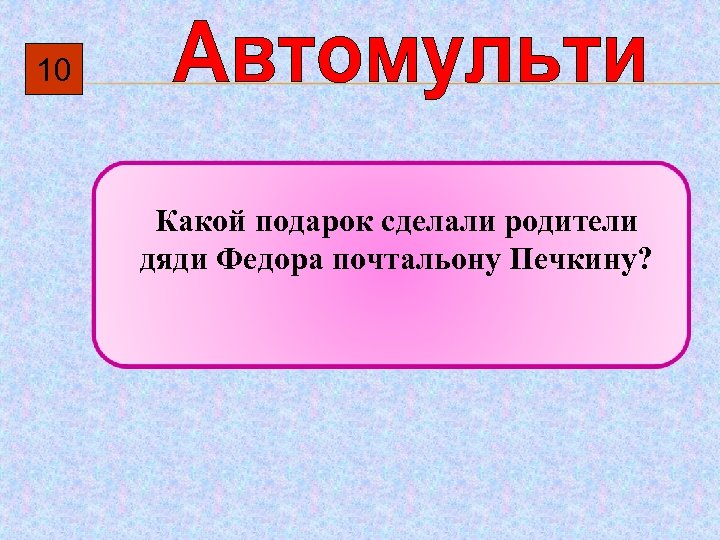 10

Автомульти

Какой подарок сделали родители дяди Федора почтальону Печкину?